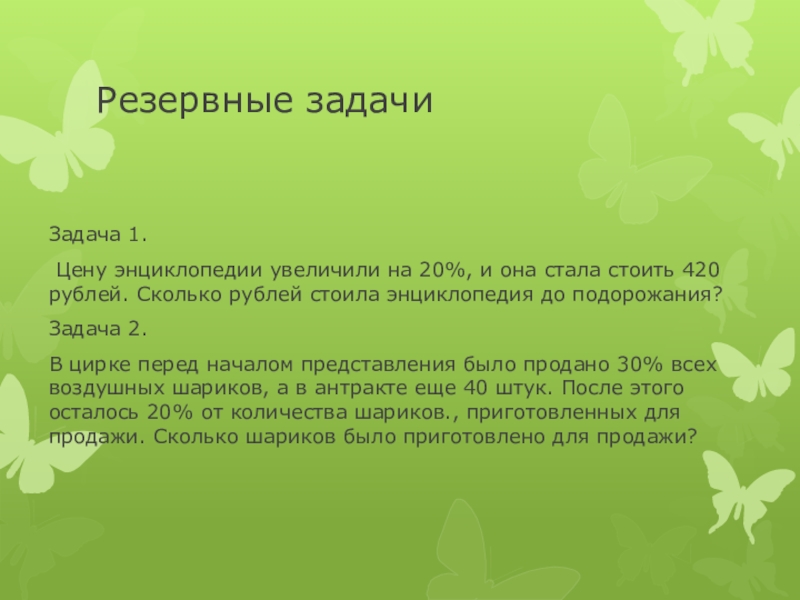 Резервные задачи

Задача 1.

Цену энциклопедии увеличили на 20%, и она стала стоить 420 рублей. Сколько рублей стоила энциклопедия до подорожания?

Задача 2.

В цирке перед началом представления было продано 30% всех воздушных шариков, а в антракте еще 40 штук. После этого осталось 20% от количества шариков., приготовленных для продажи. Сколько шариков было приготовлено для продажи?